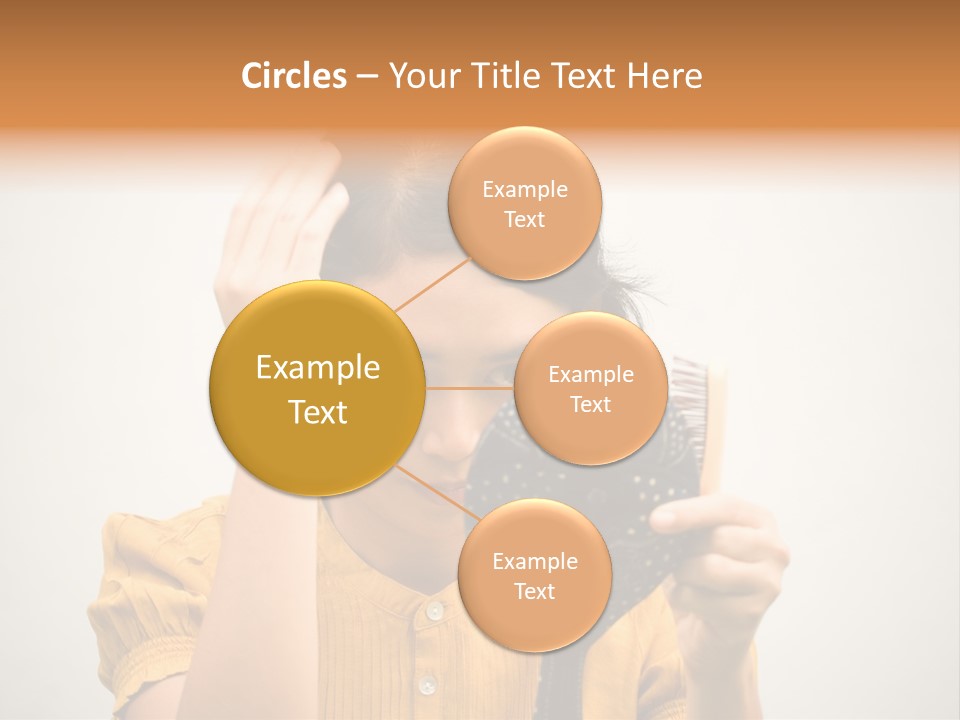 Circles – Your Title Text Here

Example Text

Example Text

Example Text

Example Text